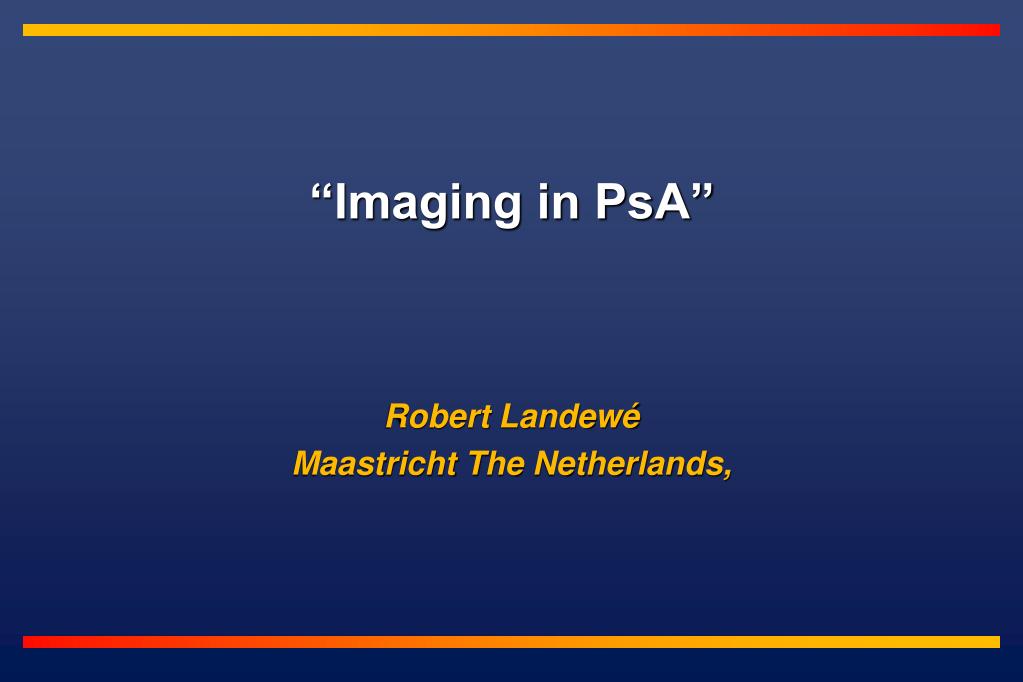 “Imaging in PsA”

Robert Landewé
Maastricht The Netherlands,